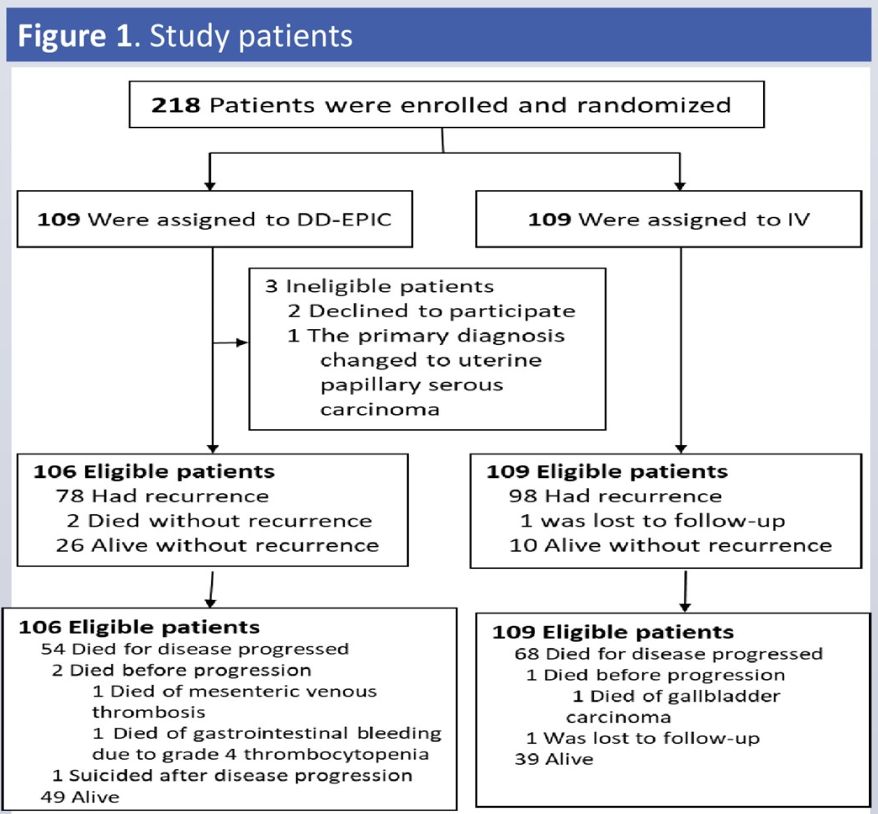 Figure 1. Study patients

218 Patients were enrolled and randomized

109 Were assigned to DD-EPIC

109 Were assigned to IV

3 Ineligible patients
2 Declined to participate
1 The primary diagnosis changed to uterine papillary serous carcinoma

106 Eligible patients
78 Had recurrence
2 Died without recurrence
26 Alive without recurrence

109 Eligible patients
98 Had recurrence
1 was lost to follow-up
10 Alive without recurrence

106 Eligible patients
54 Died for disease progressed
2 Died before progression
1 Died of mesenteric venous thrombosis
1 Died of gastrointestinal bleeding due to grade 4 thrombocytopenia
1 Suicided after disease progression
49 Alive

109 Eligible patients
68 Died for disease progressed
1 Died before progression
1 Died of gallbladder carcinoma
1 Was lost to follow-up
39 Alive